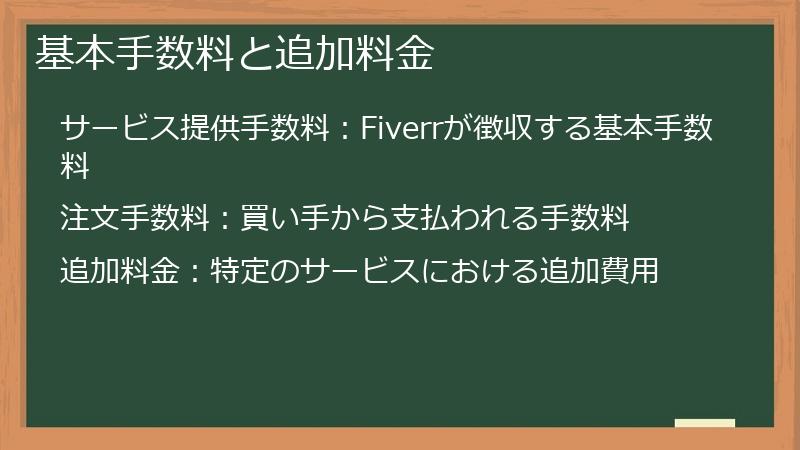 基本手数料と追加料金

サービス提供手数料：Fiverrが徴収する基本手数料

注文手数料：買い手から支払われる手数料

追加料金：特定のサービスにおける追加費用